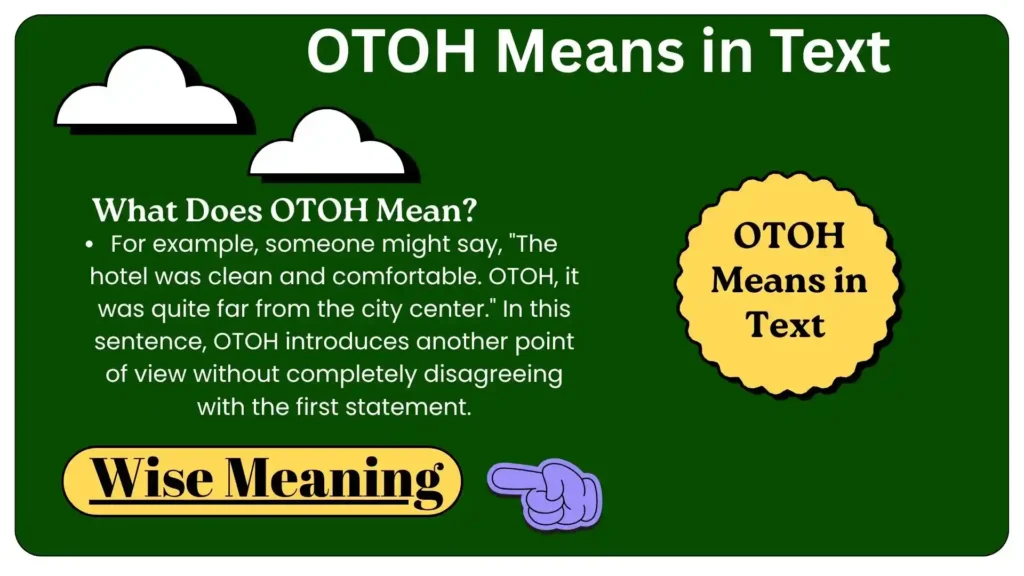 OTOH Means in Text

What Does OTOH Mean?

• For example, someone might say, "The hotel was clean and comfortable. OTOH, it was quite far from the city center." In this sentence, OTOH introduces another point of view without completely disagreeing with the first statement.

OTOH Means in Text

Wise Meaning